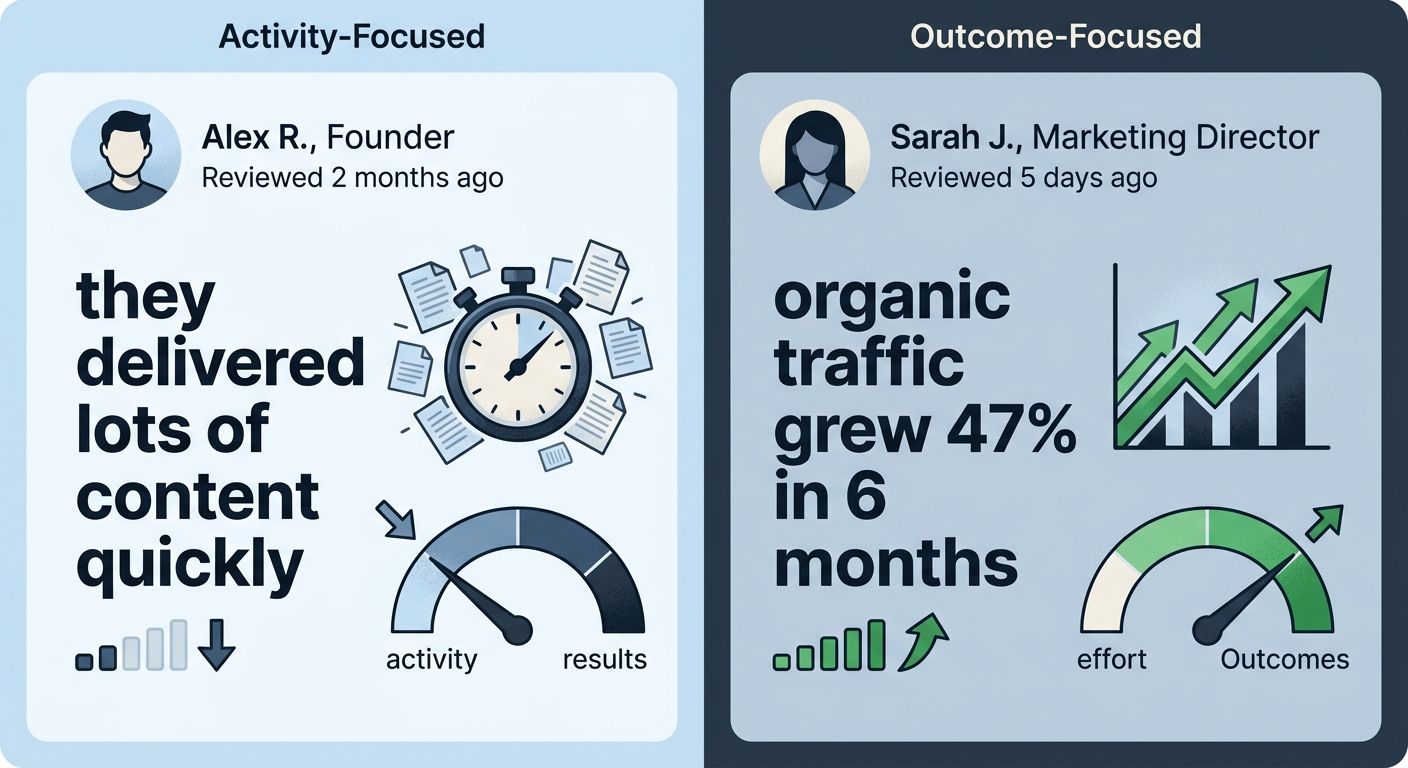 Activity-Focused

Alex R., Founder
Reviewed 2 months ago

they delivered lots of content quickly

activity results

Outcome-Focused

Sarah J., Marketing Director
Reviewed 5 days ago

organic traffic grew 47% in 6 months

effort Outcomes